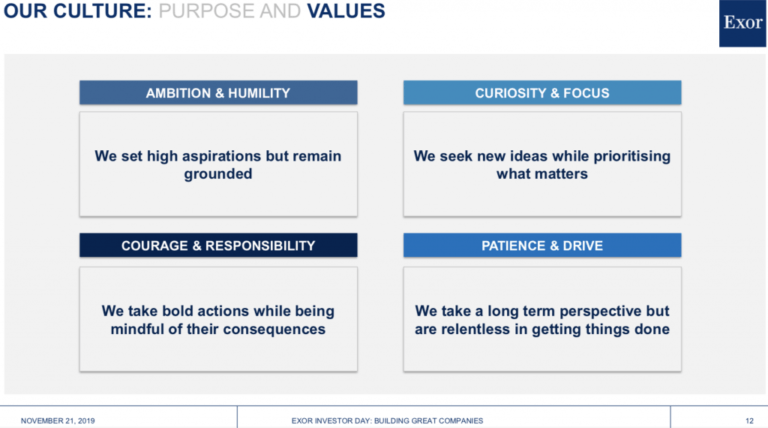 OUR CULTURE: PURPOSE AND VALUES

Exor

AMBITION & HUMILITY

We set high aspirations but remain grounded

CURIOSITY & FOCUS

We seek new ideas while prioritising what matters

COURAGE & RESPONSIBILITY

We take bold actions while being mindful of their consequences

PATIENCE & DRIVE

We take a long term perspective but are relentless in getting things done

NOVEMBER 21, 2019

EXOR INVESTOR DAY: BUILDING GREAT COMPANIES

12